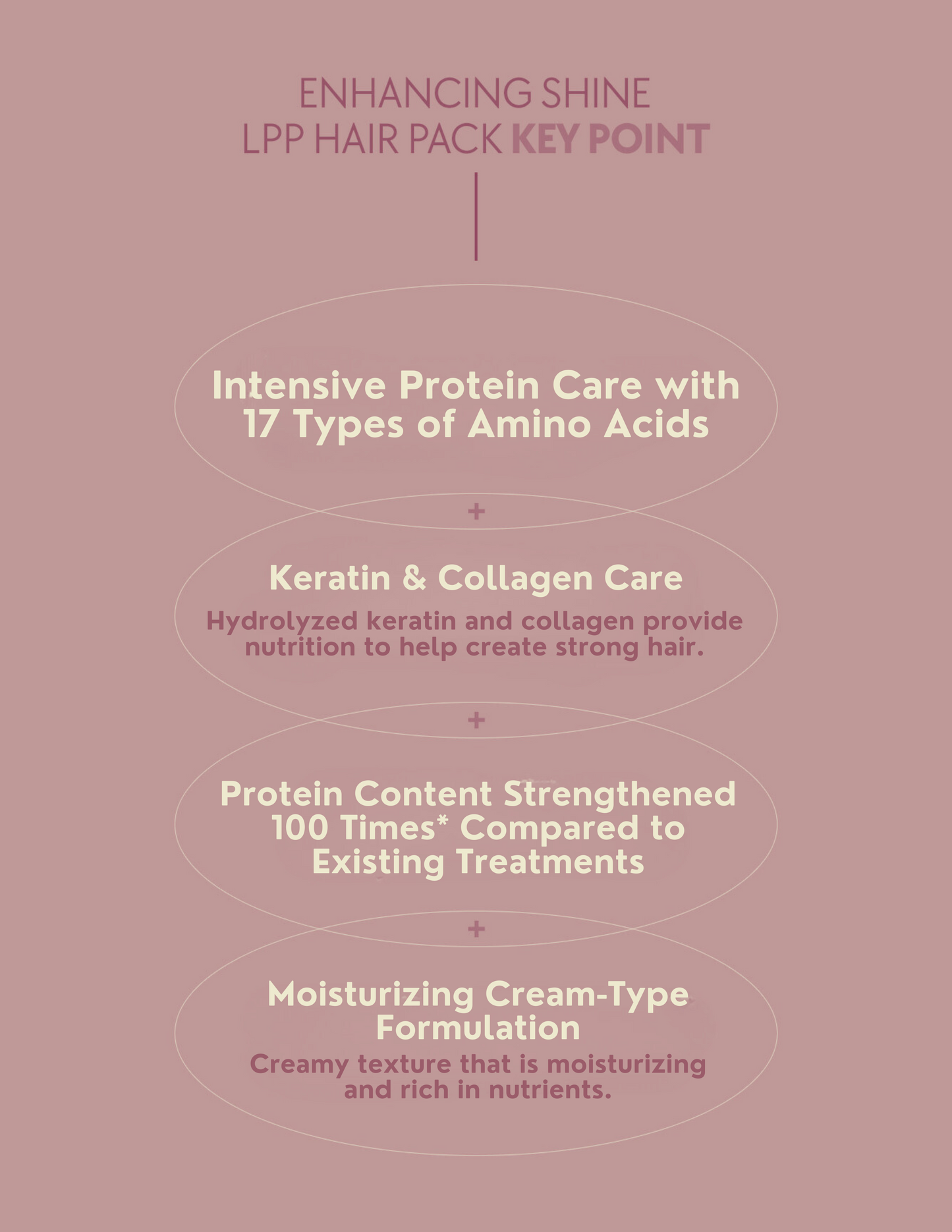 ENHANCING SHINE
LPP HAIR PACK KEY POINT

Intensive Protein Care with 17 Types of Amino Acids

+

Keratin & Collagen Care

Hydrolyzed keratin and collagen provide nutrition to help create strong hair.

+

Protein Content Strengthened 100 Times* Compared to Existing Treatments

+

Moisturizing Cream-Type Formulation

Creamy texture that is moisturizing and rich in nutrients.